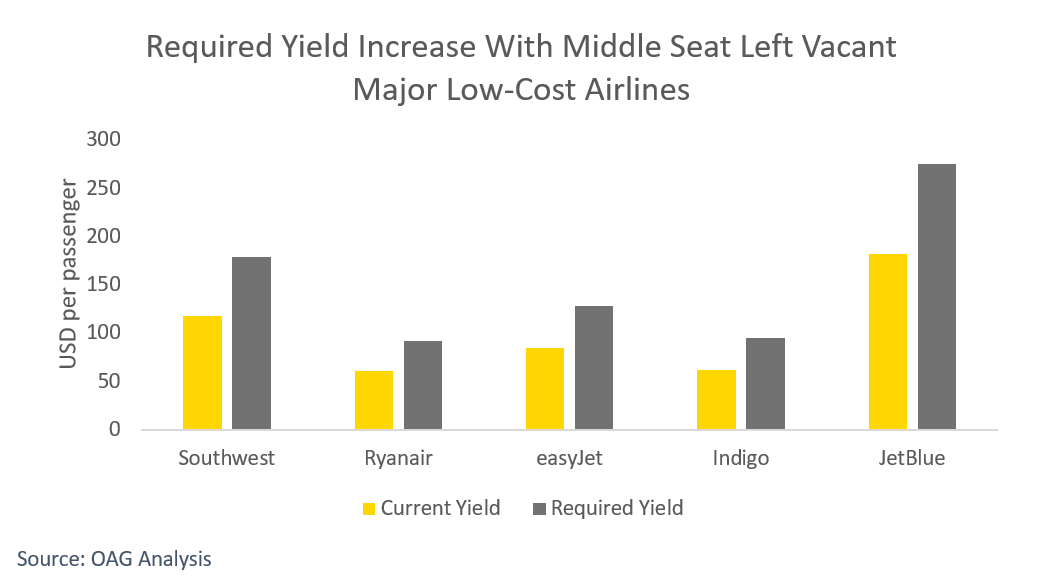 Required Yield Increase With Middle Seat Left Vacant
Major Low-Cost Airlines

USD per passenger

300
250
200
150
100
50
0

Southwest
Ryanair
easyJet
Indigo
JetBlue

Current Yield
Required Yield

Source: OAG Analysis